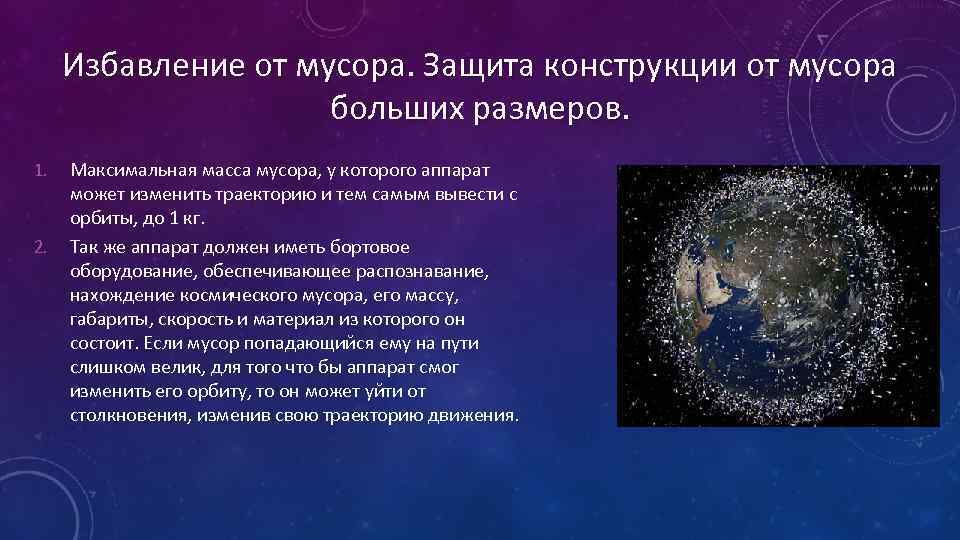 Избавление от мусора. Защита конструкции от мусора больших размеров.

1. Максимальная масса мусора, у которого аппарат может изменить траекторию и тем самым вывести с орбиты, до 1 кг.

2. Так же аппарат должен иметь бортовое оборудование, обеспечивающее распознавание, нахождение космического мусора, его массу, габариты, скорость и материал из которого он состоит. Если мусор попадающийся ему на пути слишком велик, для того что бы аппарат смог изменить его орбиту, то он может уйти от столкновения, изменив свою траекторию движения.